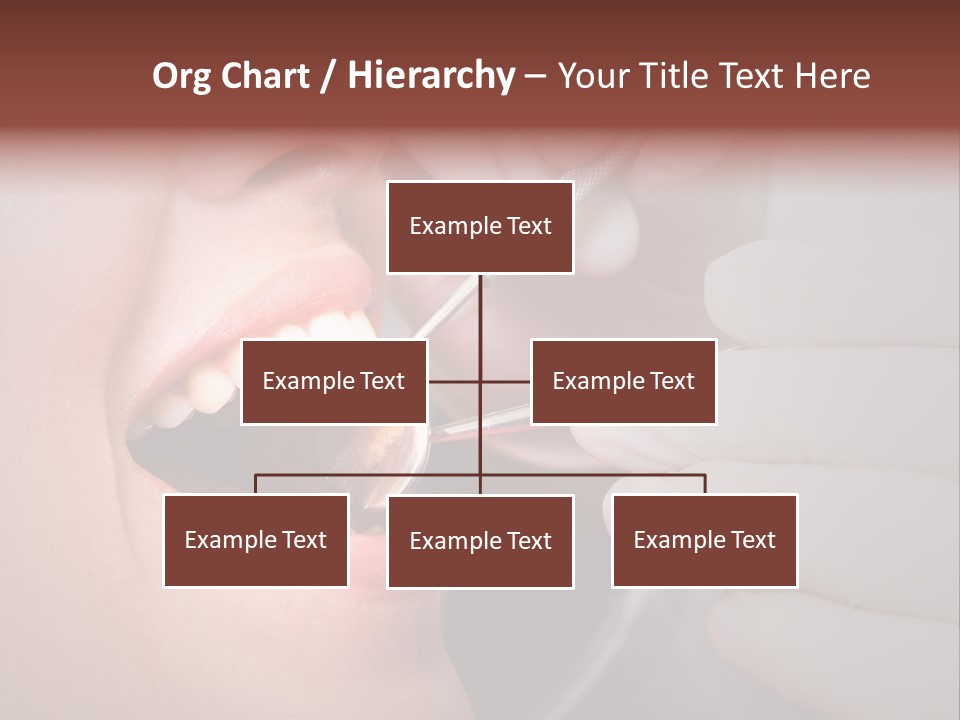 Org Chart / Hierarchy – Your Title Text Here

Example Text

Example Text

Example Text

Example Text

Example Text

Example Text